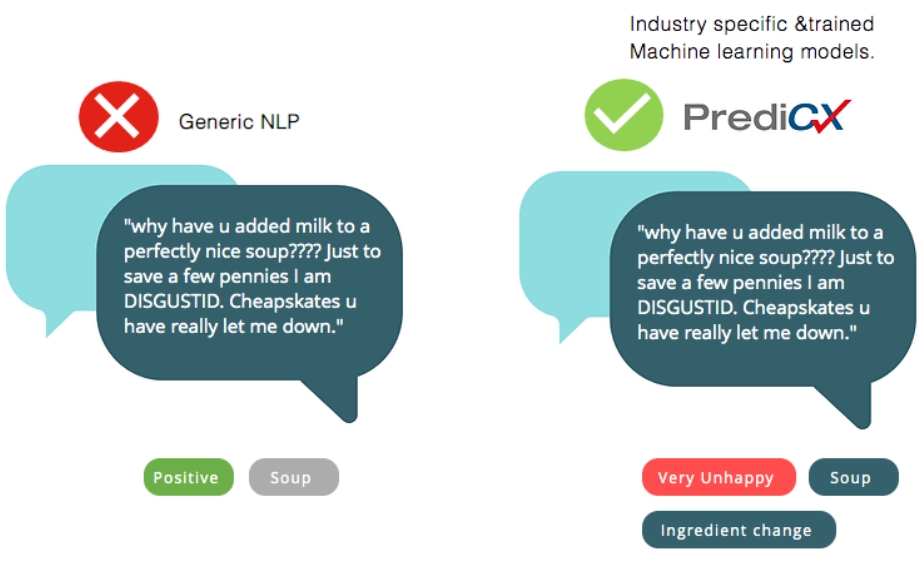 Generic NLP

"why have u added milk to a perfectly nice soup???? Just to save a few pennies I am DISGUSTID. Cheapskates u have really let me down."

Positive

Soup

Industry specific &trained Machine learning models.

PrediCX

"why have u added milk to a perfectly nice soup???? Just to save a few pennies I am DISGUSTID. Cheapskates u have really let me down."

Very Unhappy

Soup

Ingredient change